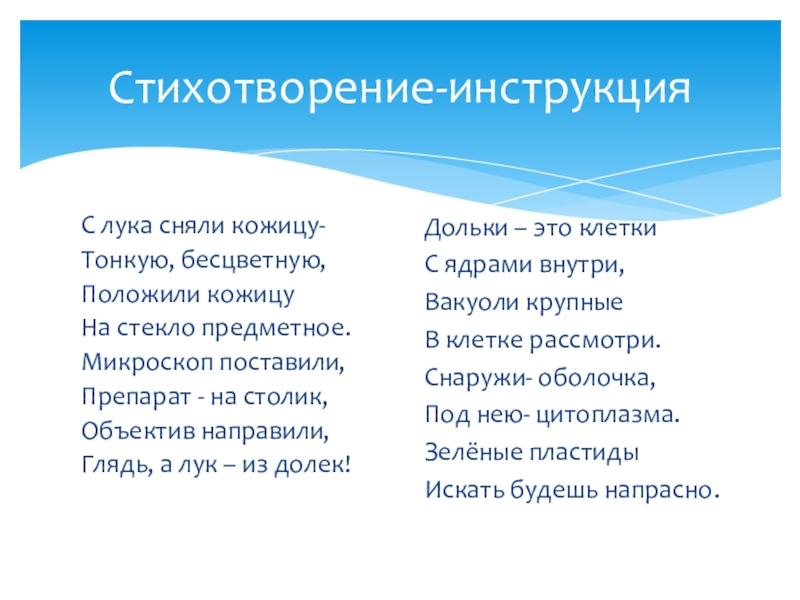 Стихотворение-инструкция

С лука сняли кожицу-
Тонкую, бесцветную,
Положили кожицу
На стекло предметное.
Микроскоп поставили,
Препарат - на столик,
Объектив направили,
Глядь, а лук – из долек!

Дольки – это клетки
С ядрами внутри,
Вакуоли крупные
В клетке рассмотри.
Снаружи- оболочка,
Под нею- цитоплазма.
Зелёные пластиды
Искать будешь напрасно.